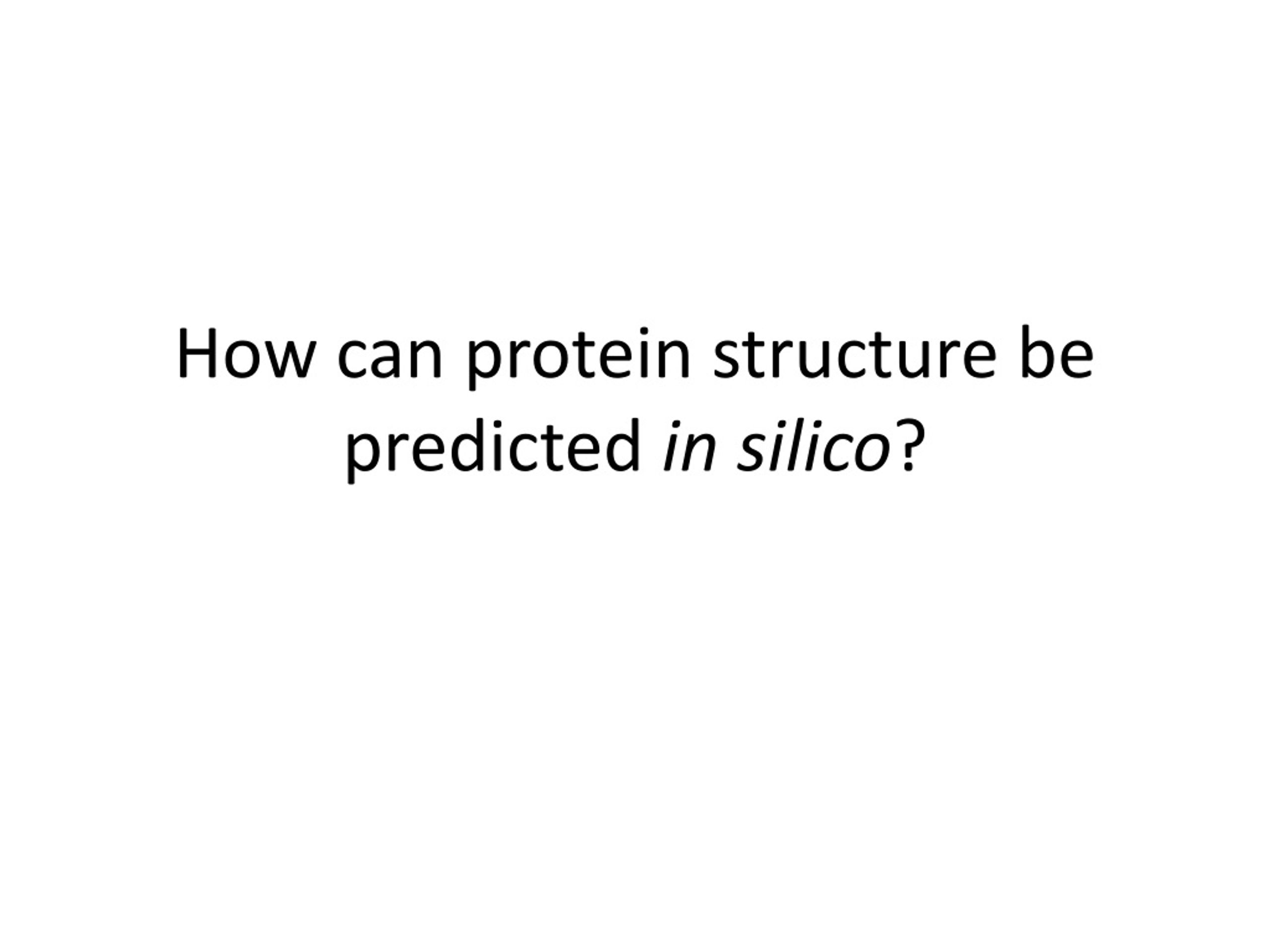 How can protein structure be predicted in silico?